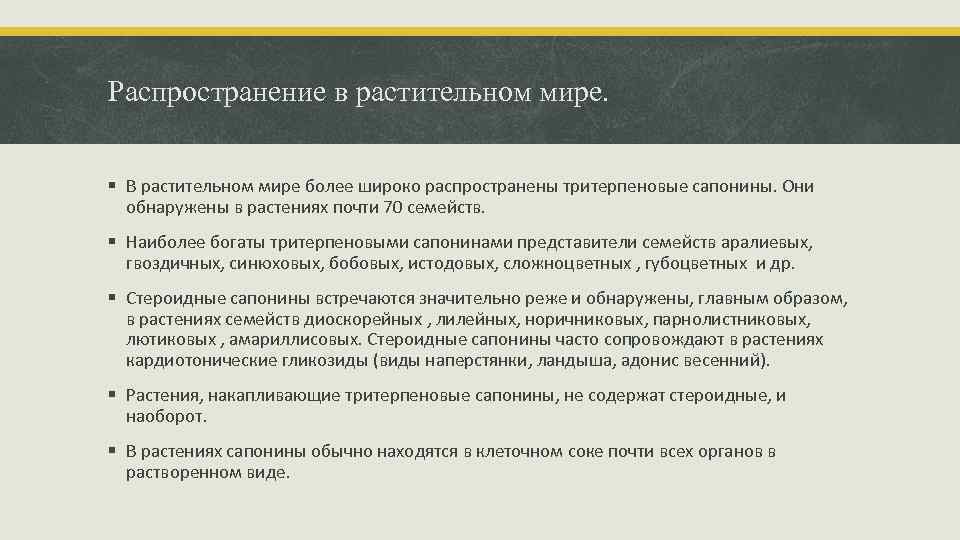 Распространение в растительном мире.

▪ В растительном мире более широко распространены тритерпеновые сапонины. Они обнаружены в растениях почти 70 семейств.

▪ Наиболее богаты тритерпеновыми сапонинами представители семейств аралиевых, гвоздичных, синюховых, бобовых, истодовых, сложноцветных , губоцветных и др.

▪ Стероидные сапонины встречаются значительно реже и обнаружены, главным образом, в растениях семейств диоскорейных , лилейных, норичниковых, парнолистниковых, лютиковых , амариллисовых. Стероидные сапонины часто сопровождают в растениях кардиотонические гликозиды (виды наперстянки, ландыша, адонис весенний).

▪ Растения, накапливающие тритерпеновые сапонины, не содержат стероидные, и наоборот.

▪ В растениях сапонины обычно находятся в клеточном соке почти всех органов в растворенном виде.